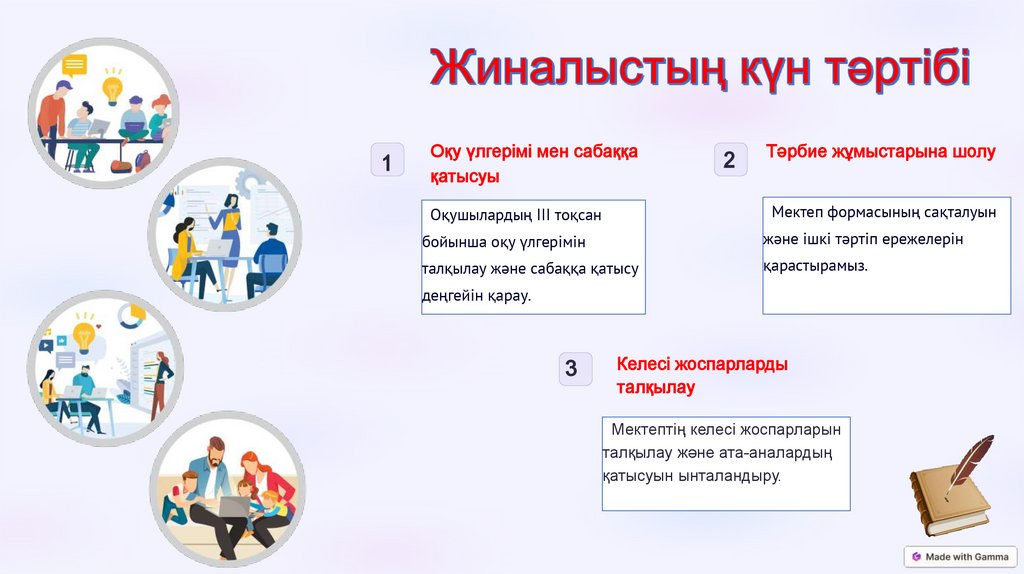 Жиналыстың күн тәртібі

1

Оқу үлгерімі мен сабаққа қатысуы

Оқушылардың III тоқсан бойынша оқу үлгерімін талқылау және сабаққа қатысу деңгейін қарау.

2

Тәрбие жұмыстарына шолу

Мектеп формасының сақталуын және ішкі тәртіп ережелерін қарастырамыз.

3

Келесі жоспарларды талқылау

Мектептің келесі жоспарларын талқылау және ата-аналардың қатысуын ынталандыру.

Made with Gamma